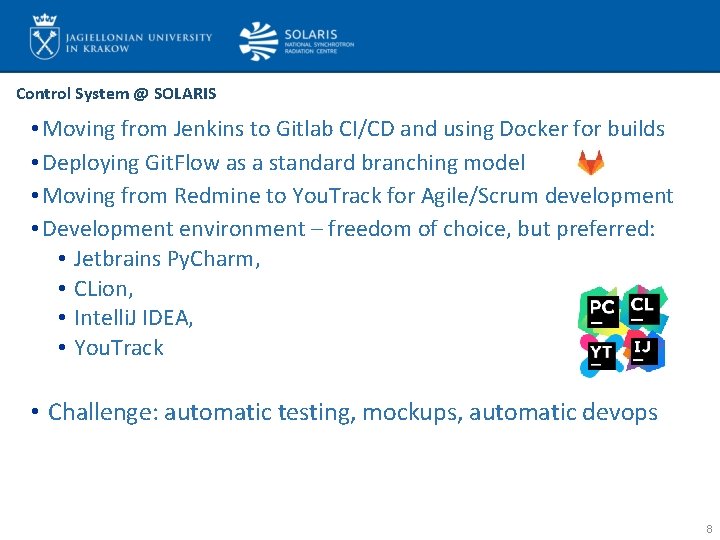 JAGIELLONIAN UNIVERSITY IN KRAKOW

SOLARIS
NATIONAL SYNCHROTRON RADIATION CENTRE

Control System @ SOLARIS

• Moving from Jenkins to Gitlab CI/CD and using Docker for builds
• Deploying GitFlow as a standard branching model
• Moving from Redmine to YouTrack for Agile/Scrum development
• Development environment – freedom of choice, but preferred:
  • Jetbrains PyCharm,
  • CLion,
  • IntelliJ IDEA,
  • YouTrack

PC CL YT IJ

• Challenge: automatic testing, mockups, automatic devops

8